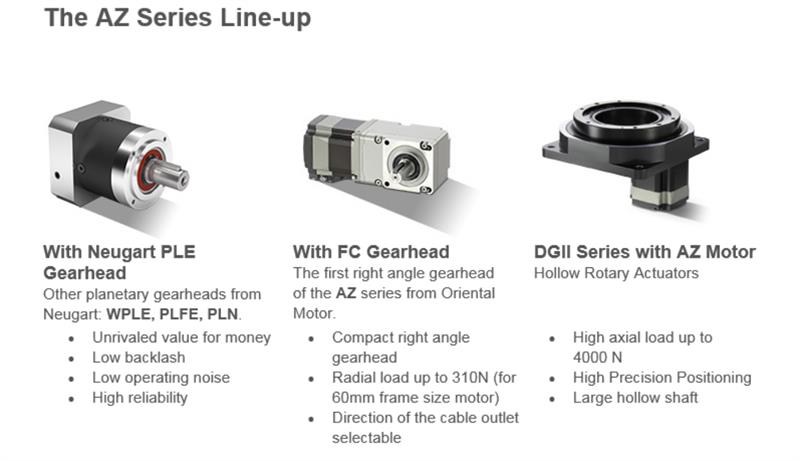 The AZ Series Line-up

With Neugart PLE Gearhead
Other planetary gearheads from Neugart: WPLE, PLFE, PLN.

- Unrivaled value for money
- Low backlash
- Low operating noise
- High reliability

With FC Gearhead
The first right angle gearhead of the AZ series from Oriental Motor.

- Compact right angle gearhead
- Radial load up to 310N (for 60mm frame size motor)
- Direction of the cable outlet selectable

DGII Series with AZ Motor
Hollow Rotary Actuators

- High axial load up to 4000 N
- High Precision Positioning
- Large hollow shaft